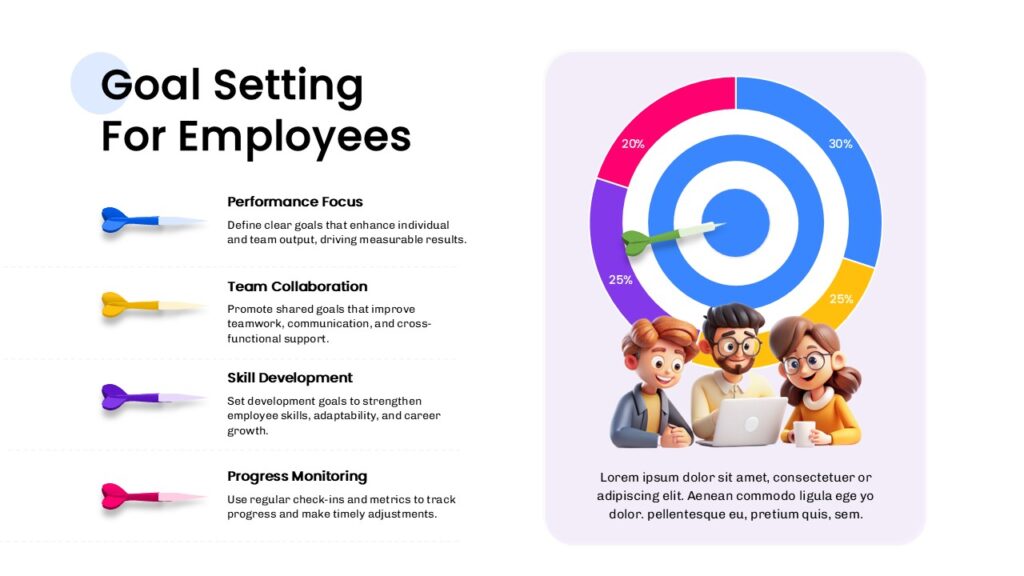 Goal Setting For Employees

Performance Focus

Define clear goals that enhance individual and team output, driving measurable results.

Team Collaboration

Promote shared goals that improve teamwork, communication, and cross-functional support.

Skill Development

Set development goals to strengthen employee skills, adaptability, and career growth.

Progress Monitoring

Use regular check-ins and metrics to track progress and make timely adjustments.

20%

30%

25%

25%

Lorem ipsum dolor sit amet, consectetuer or adipiscing elit. Aenean commodo ligula ege yo dolor. pellentesque eu, pretium quis, sem.